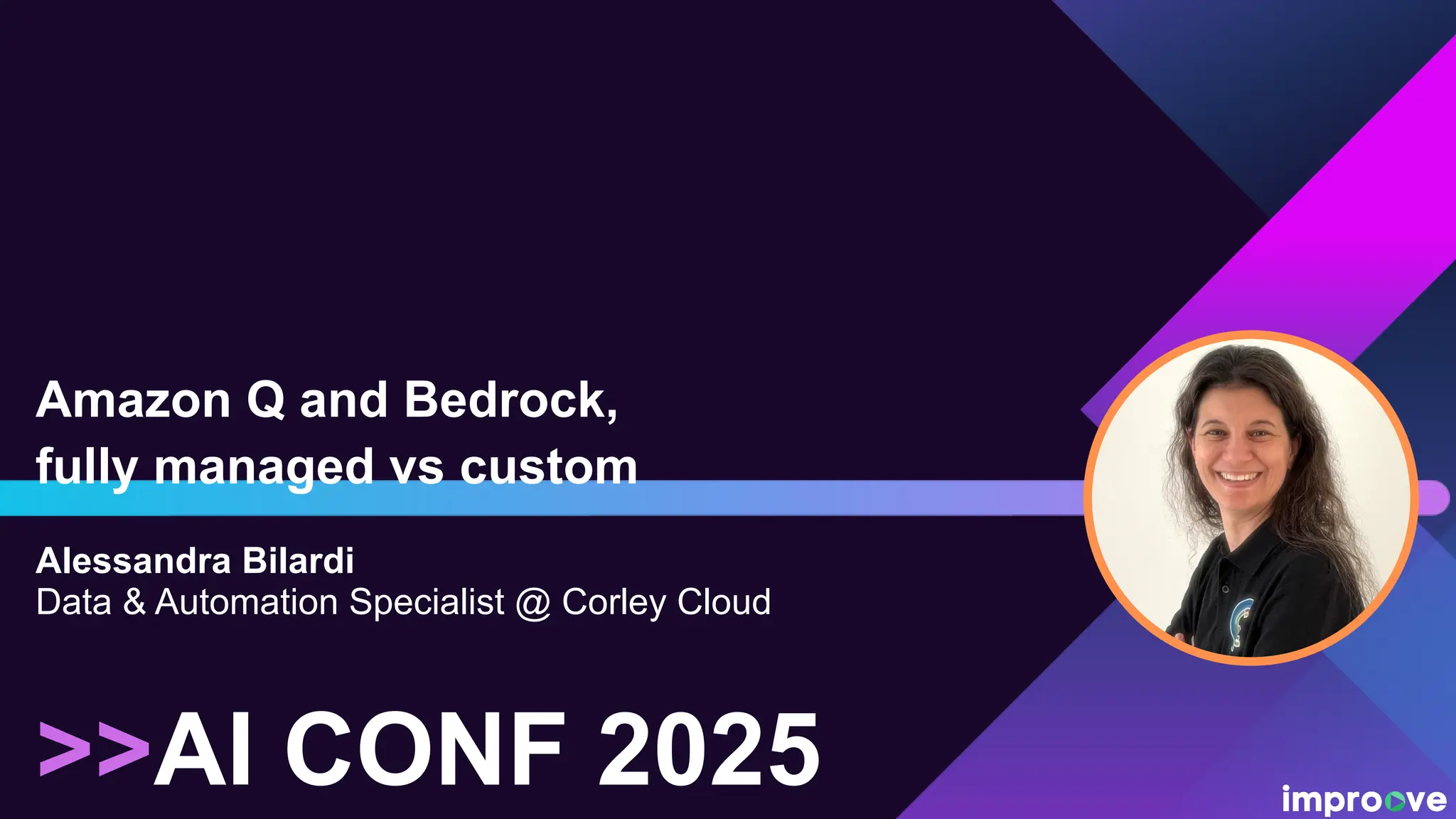 Amazon Q and Bedrock, fully managed vs custom

Alessandra Bilardi
Data & Automation Specialist @ Corley Cloud

>>AI CONF 2025

improove